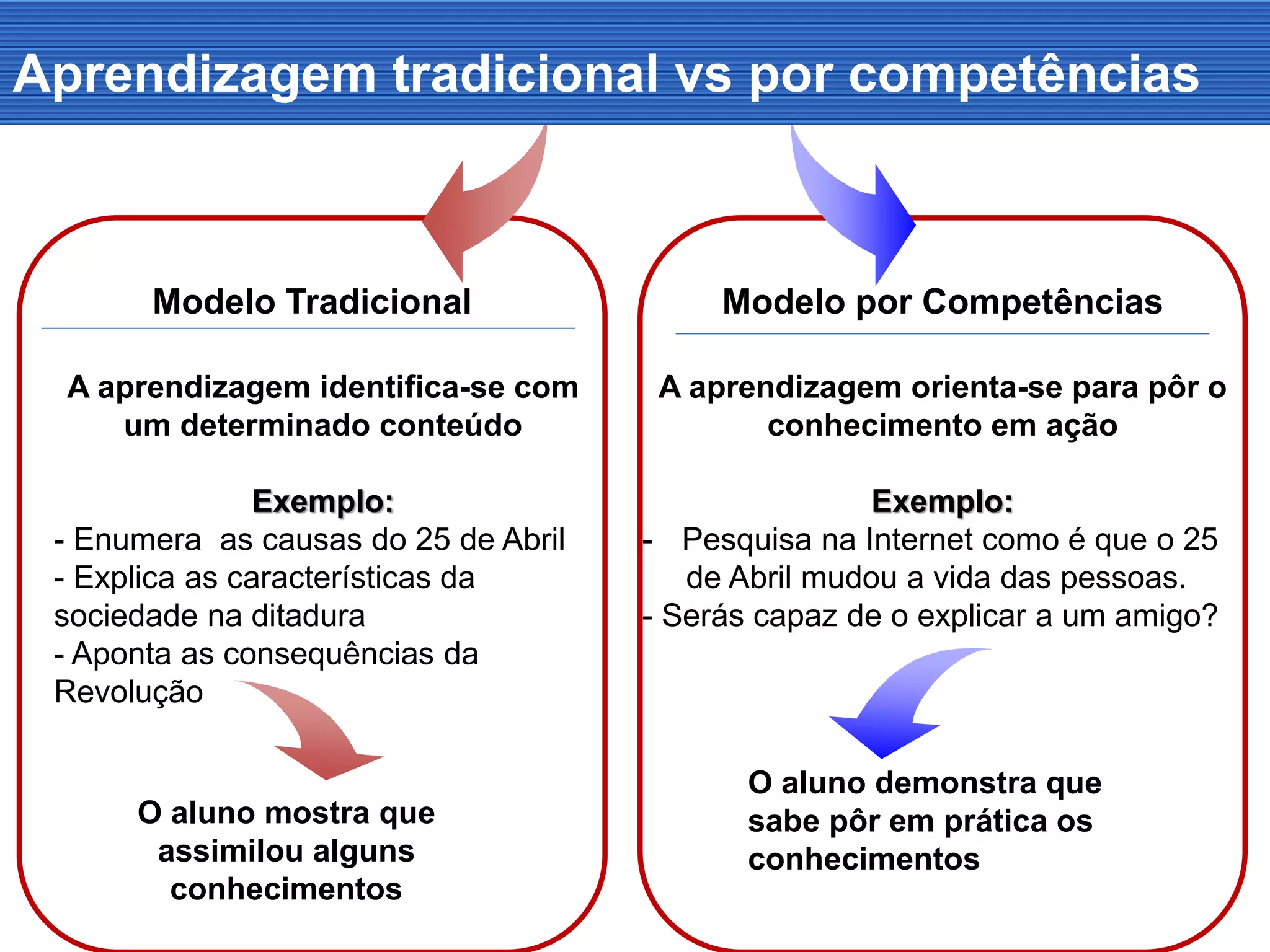 Aprendizagem tradicional vs por competências

Modelo Tradicional

A aprendizagem identifica-se com um determinado conteúdo

Exemplo:
- Enumera  as causas do 25 de Abril
- Explica as características da sociedade na ditadura
- Aponta as consequências da Revolução

O aluno mostra que assimilou alguns conhecimentos

Modelo por Competências

A aprendizagem orienta-se para pôr o conhecimento em ação

Exemplo:
- Pesquisa na Internet como é que o 25 de Abril mudou a vida das pessoas.
- Serás capaz de o explicar a um amigo?

O aluno demonstra que sabe pôr em prática os conhecimentos